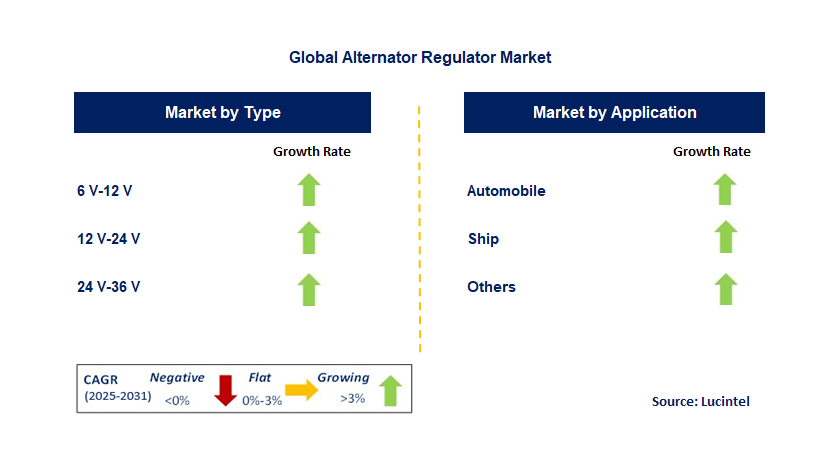 Global Alternator Regulator Market

Market by Type

Growth Rate

6 V-12 V

12 V-24 V

24 V-36 V

Market by Application

Growth Rate

Automobile

Ship

Others

CAGR (2025-2031)

Negative <0%

Flat 0%-3%

Growing >3%

Source: Lucintel